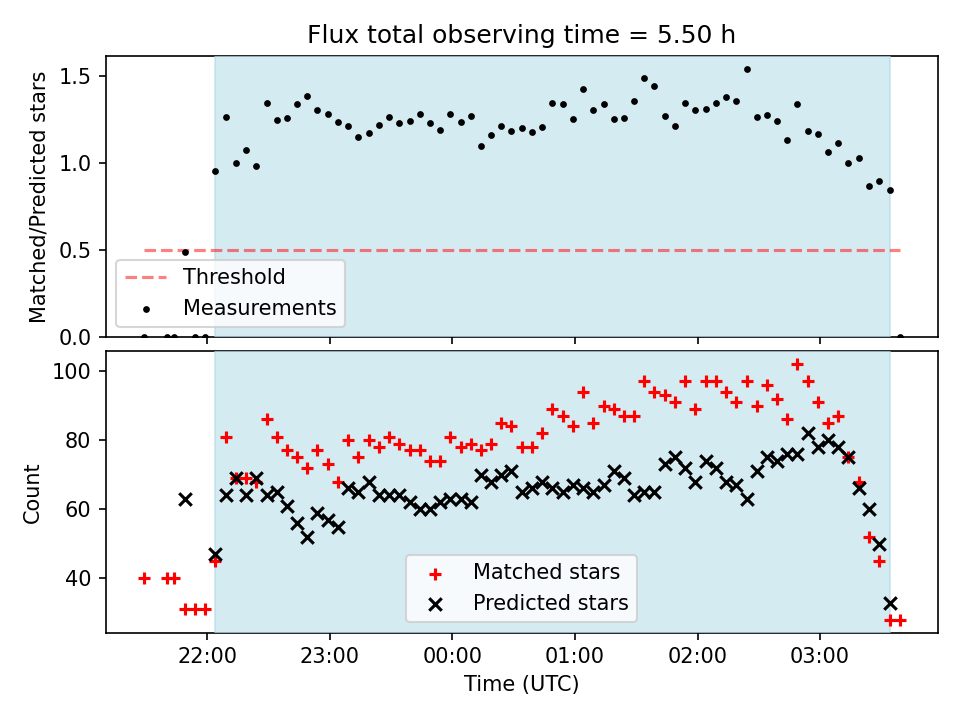 Flux total observing time = 5.50 h

Matched/Predicted stars

1.5
1.0
0.5
0.0

Threshold
Measurements

Count

100
80
60
40

Matched stars
Predicted stars

22:00
23:00
00:00
01:00
02:00
03:00

Time (UTC)